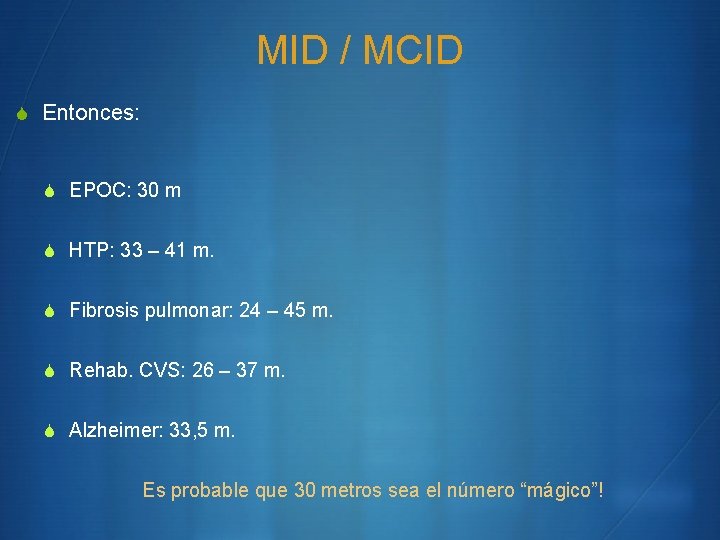 MID / MCID

Entonces:

EPOC: 30 m

HTP: 33 – 41 m.

Fibrosis pulmonar: 24 – 45 m.

Rehab. CVS: 26 – 37 m.

Alzheimer: 33,5 m.

Es probable que 30 metros sea el número “mágico”!